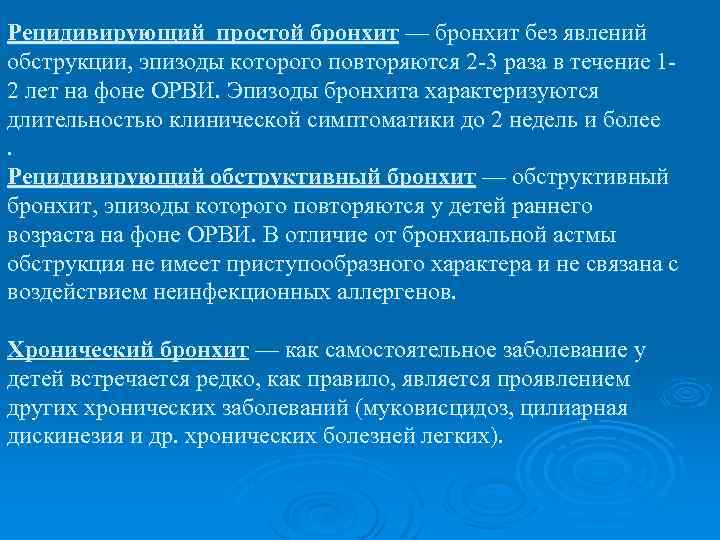 Рецидивирующий простой бронхит — бронхит без явлений обструкции, эпизоды которого повторяются 2-3 раза в течение 1-2 лет на фоне ОРВИ. Эпизоды бронхита характеризуются длительностью клинической симптоматики до 2 недель и более .

Рецидивирующий обструктивный бронхит — обструктивный бронхит, эпизоды которого повторяются у детей раннего возраста на фоне ОРВИ. В отличие от бронхиальной астмы обструкция не имеет приступообразного характера и не связана с воздействием неинфекционных аллергенов.

Хронический бронхит — как самостоятельное заболевание у детей встречается редко, как правило, является проявлением других хронических заболеваний (муковисцидоз, цилиарная дискинезия и др. хронических болезней легких).